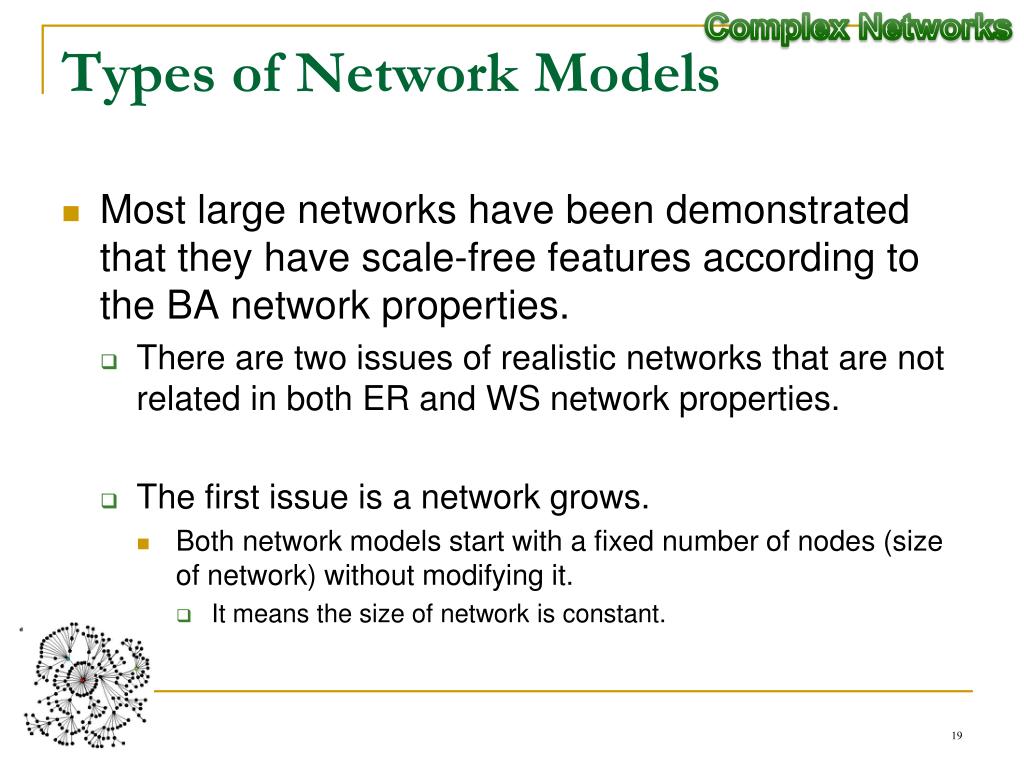 Complex Networks

Types of Network Models

Most large networks have been demonstrated that they have scale-free features according to the BA network properties.

There are two issues of realistic networks that are not related in both ER and WS network properties.

The first issue is a network grows.

Both network models start with a fixed number of nodes (size of network) without modifying it.

It means the size of network is constant.

19